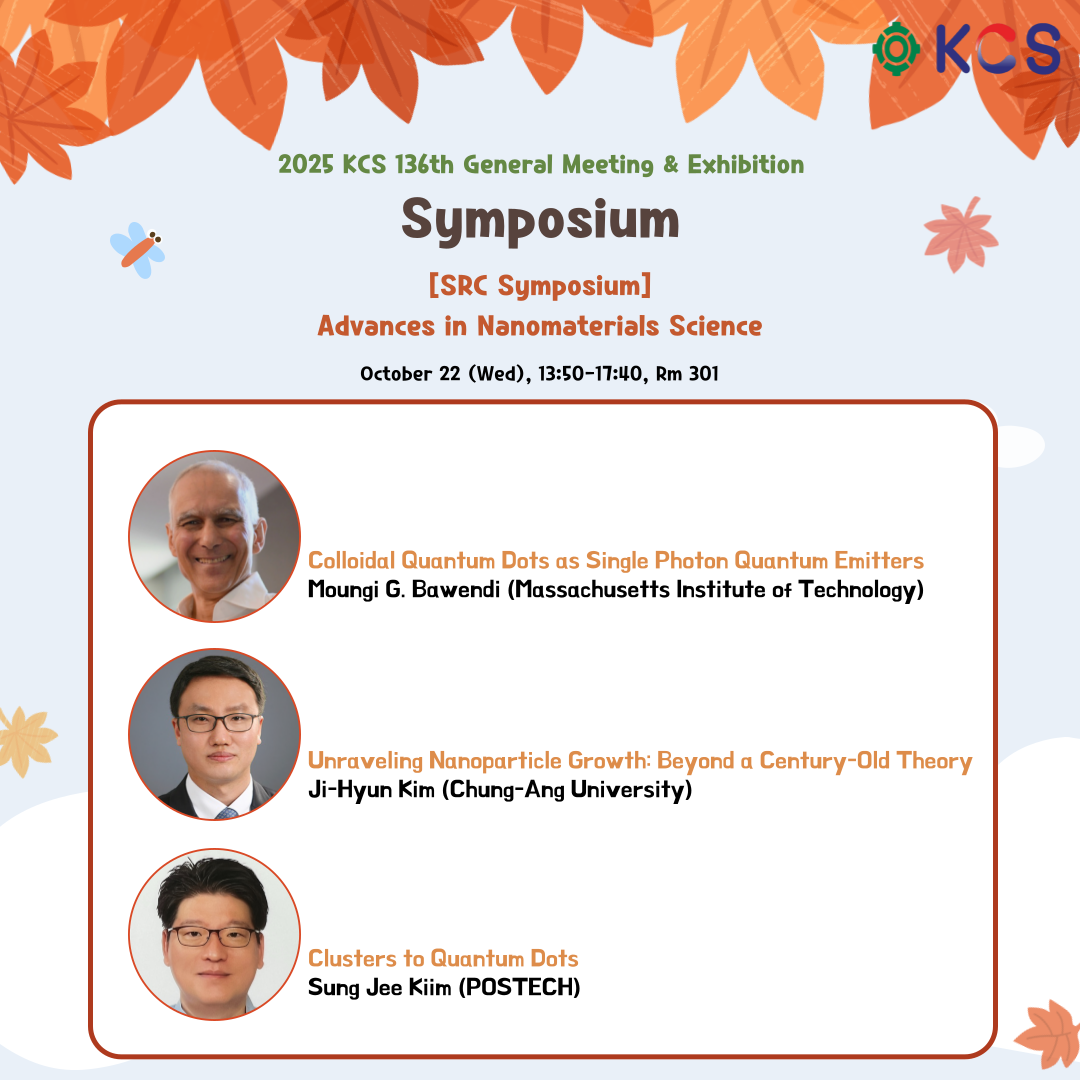 KCS

2025 KCS 136th General Meeting & Exhibition

Symposium

[SRC Symposium]
Advances in Nanomaterials Science

October 22 (Wed), 13:50-17:40, Rm 301

Colloidal Quantum Dots as Single Photon Quantum Emitters
Moungi G. Bawendi (Massachusetts Institute of Technology)

Unraveling Nanoparticle Growth: Beyond a Century-Old Theory
Ji-Hyun Kim (Chung-Ang University)

Clusters to Quantum Dots
Sung Jee Kiim (POSTECH)